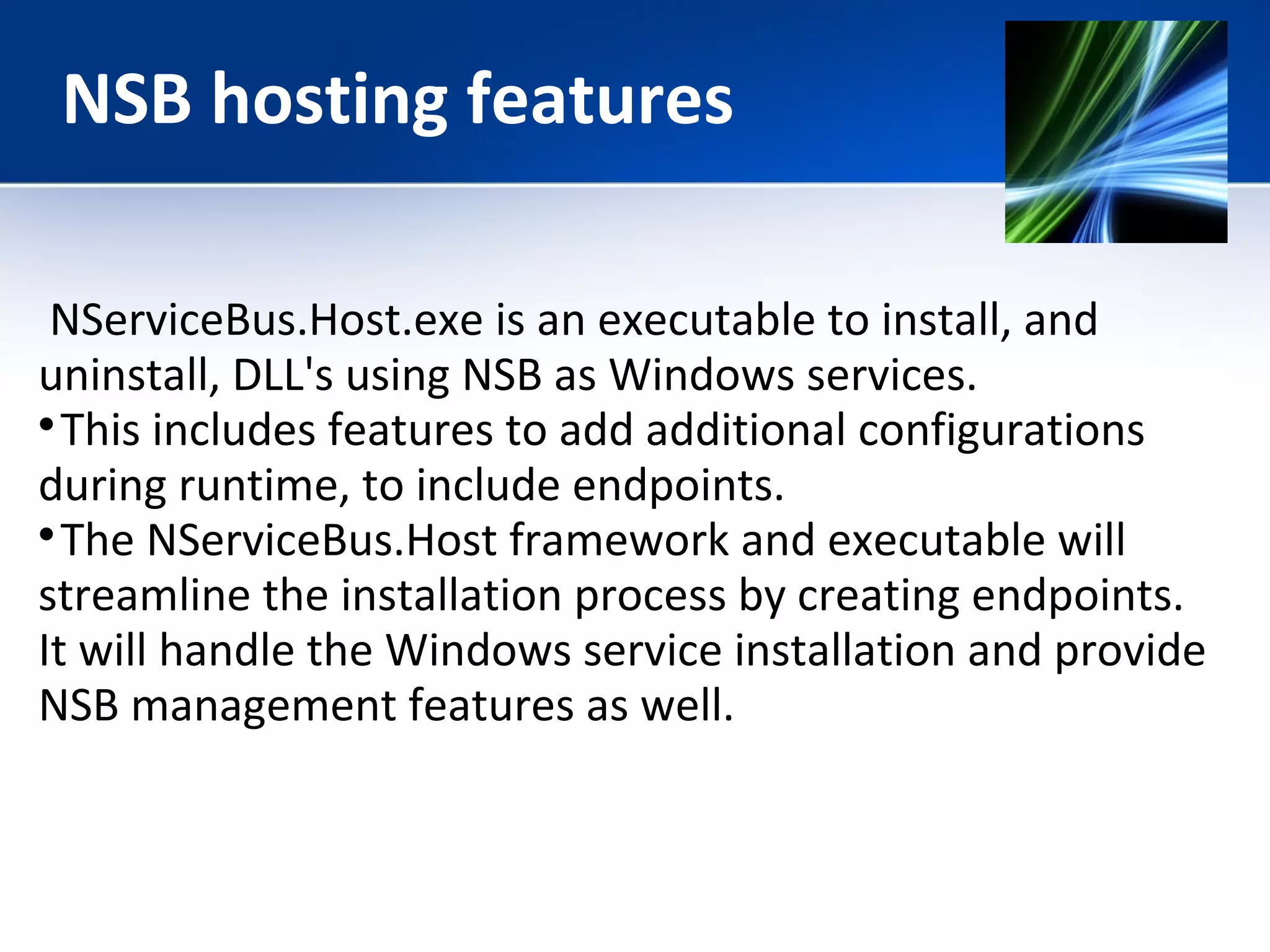 NSB hosting features

NServiceBus.Host.exe is an executable to install, and uninstall, DLL's using NSB as Windows services.

• This includes features to add additional configurations during runtime, to include endpoints.

• The NServiceBus.Host framework and executable will streamline the installation process by creating endpoints. It will handle the Windows service installation and provide NSB management features as well.